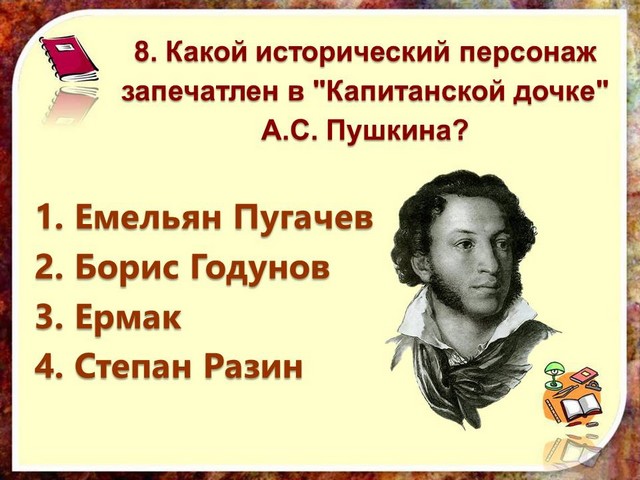 8. Какой исторический персонаж запечатлен в "Капитанской дочке" А.С. Пушкина?

1. Емельян Пугачев
2. Борис Годунов
3. Ермак
4. Степан Разин